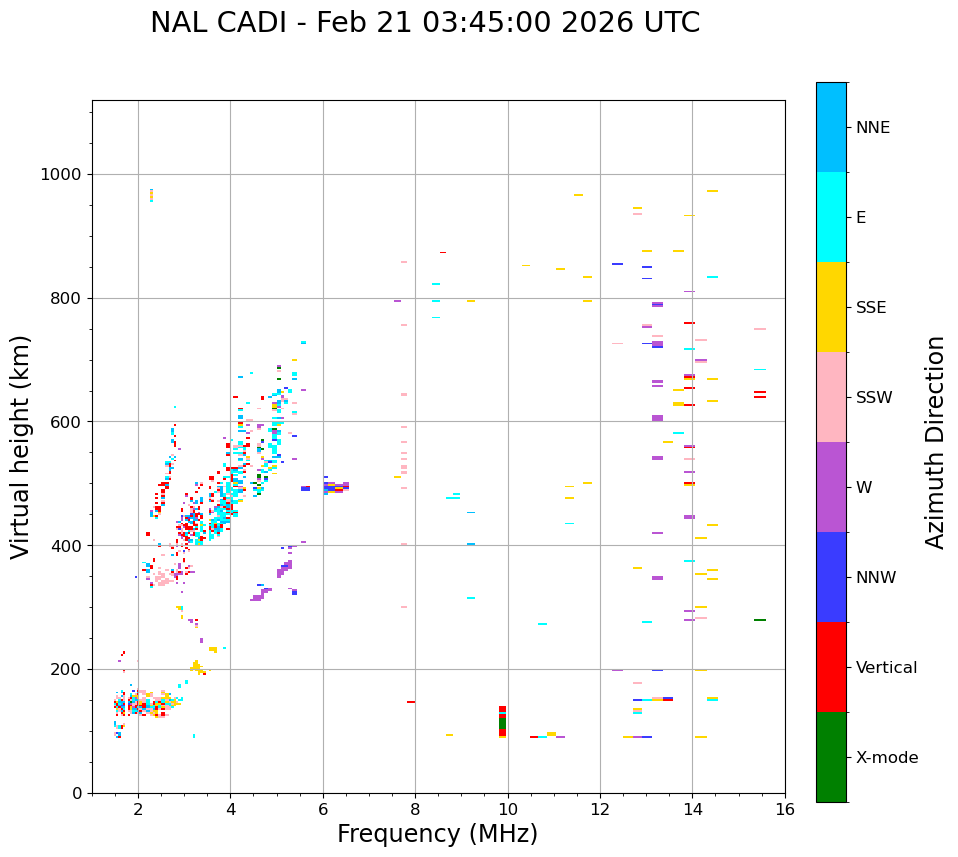 NAL CADI - Feb 21 03:45:00 2026 UTC

Virtual height (km)

1000
800
600
400
200
0

2
4
6
8
10
12
14
16

Frequency (MHz)

NNE
E
SSE
SSW
W
NNW
Vertical
X-mode

Azimuth Direction